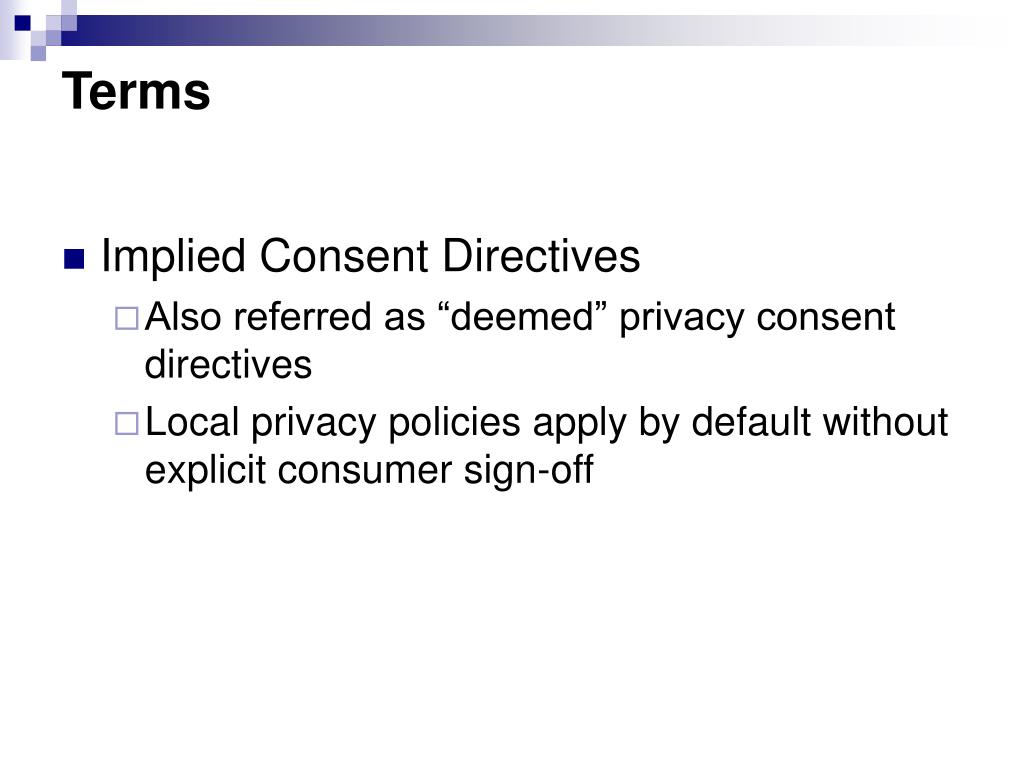 Terms

Implied Consent Directives

Also referred as “deemed” privacy consent directives

Local privacy policies apply by default without explicit consumer sign-off